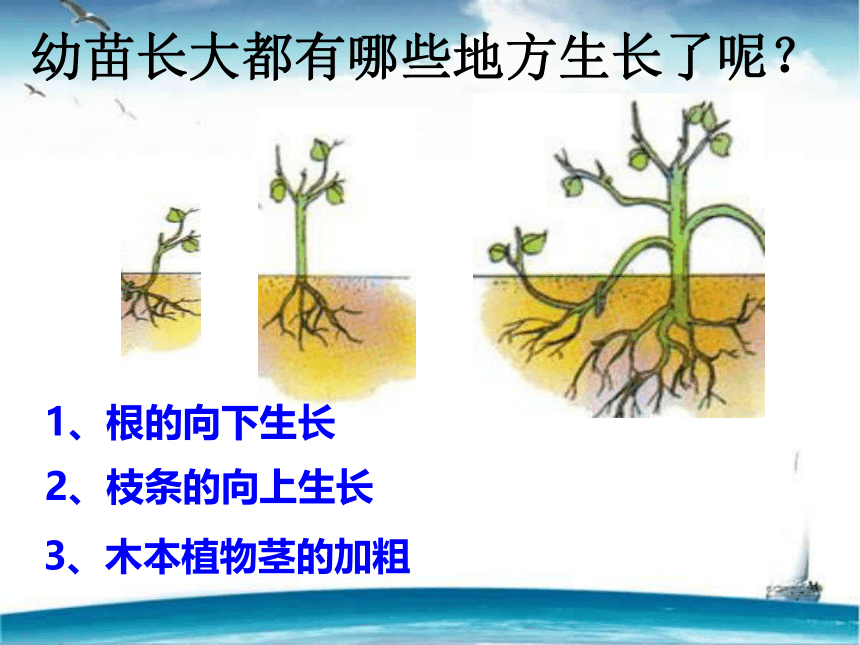 幼苗长大都有哪些地方生长了呢？

1、根的向下生长

2、枝条的向上生长

3、木本植物茎的加粗